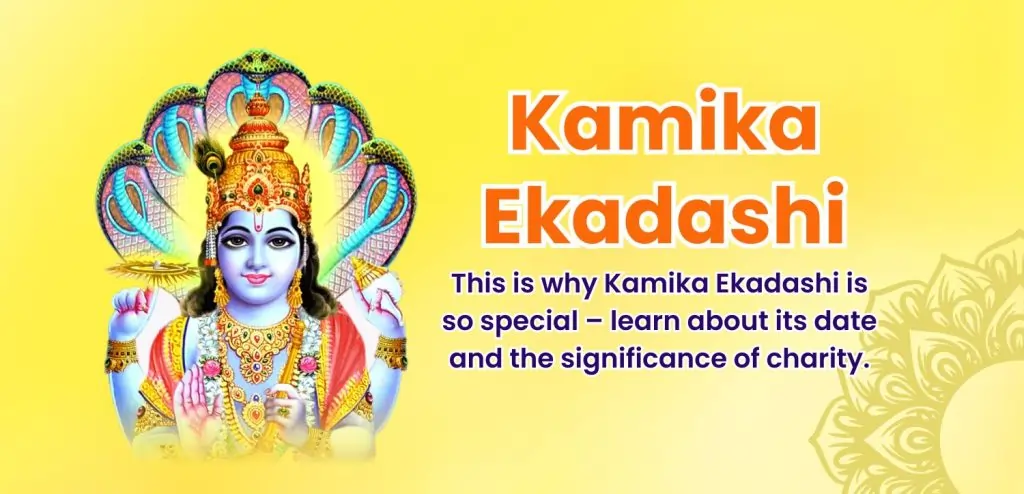 Kamika Ekadashi

This is why Kamika Ekadashi is so special – learn about its date and the significance of charity.